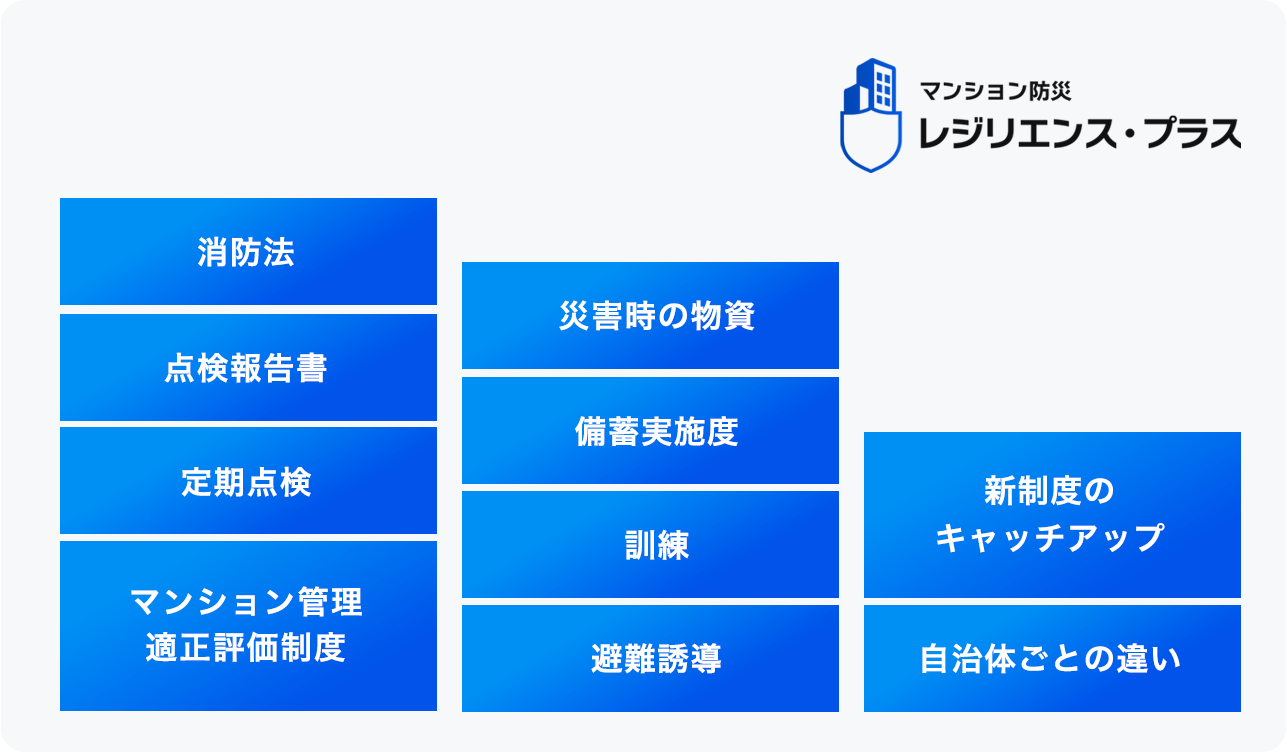 マンション防災
レジリエンス・プラス

消防法

点検報告書

定期点検

マンション管理
適正評価制度

災害時の物資

備蓄実施度

訓練

避難誘導

新制度の
キャッチアップ

自治体ごとの違い